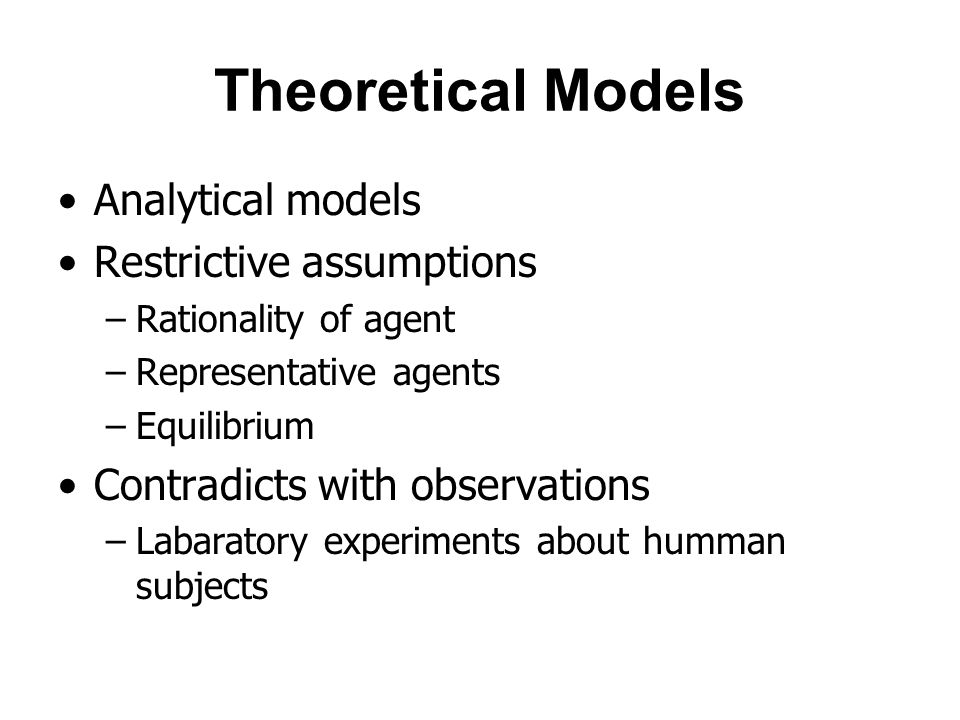 Theoretical Models

• Analytical models
• Restrictive assumptions
  – Rationality of agent
  – Representative agents
  – Equilibrium
• Contradicts with observations
  – Labaratory experiments about humman subjects